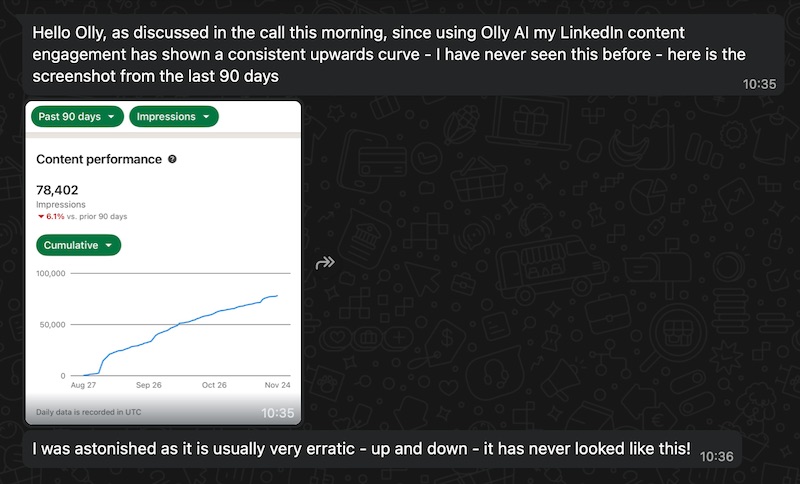 Hello Olly, as discussed in the call this morning, since using Olly AI my LinkedIn content engagement has shown a consistent upwards curve - I have never seen this before - here is the screenshot from the last 90 days
10:35

Past 90 days
Impressions

Content performance

78,402
Impressions
6.1% vs. prior 90 days

Cumulative

100,000
50,000
0
Aug 27
Sep 26
Oct 26
Nov 24

Daily data is recorded in UTC
10:35

I was astonished as it is usually very erratic - up and down - it has never looked like this!
10:36